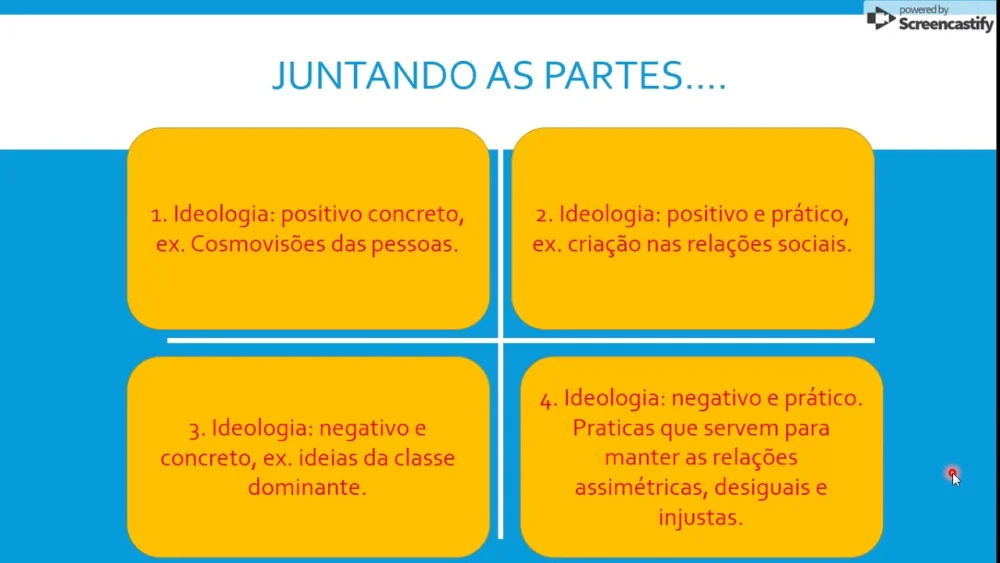 powered by
Screencastify

JUNTANDO AS PARTES....

1. Ideologia: positivo concreto, ex. Cosmovisões das pessoas.

2. Ideologia: positivo e prático, ex. criação nas relações sociais.

3. Ideologia: negativo e concreto, ex. ideias da classe dominante.

4. Ideologia: negativo e prático. Praticas que servem para manter as relações assimétricas, desiguais e injustas.